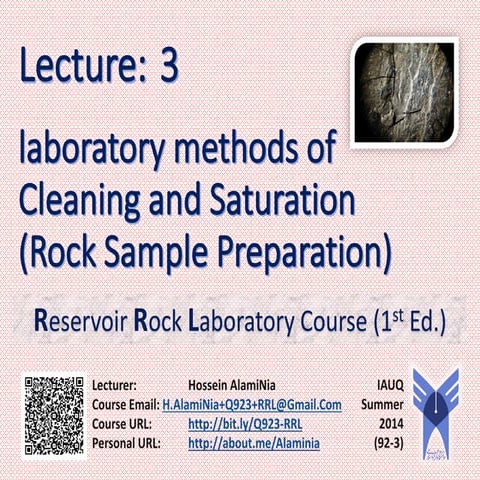 Lecture: 3

laboratory methods of Cleaning and Saturation (Rock Sample Preparation)

Reservoir Rock Laboratory Course ($1^{st}$ Ed.)

Lecturer: Hossein AlamiNia
Course Email: H.AlamiNia+Q923+RRL@Gmail.Com
Course URL: http://bit.ly/Q923-RRL
Personal URL: http://about.me/Alaminia

IAUQ
Summer
2014
(92-3)